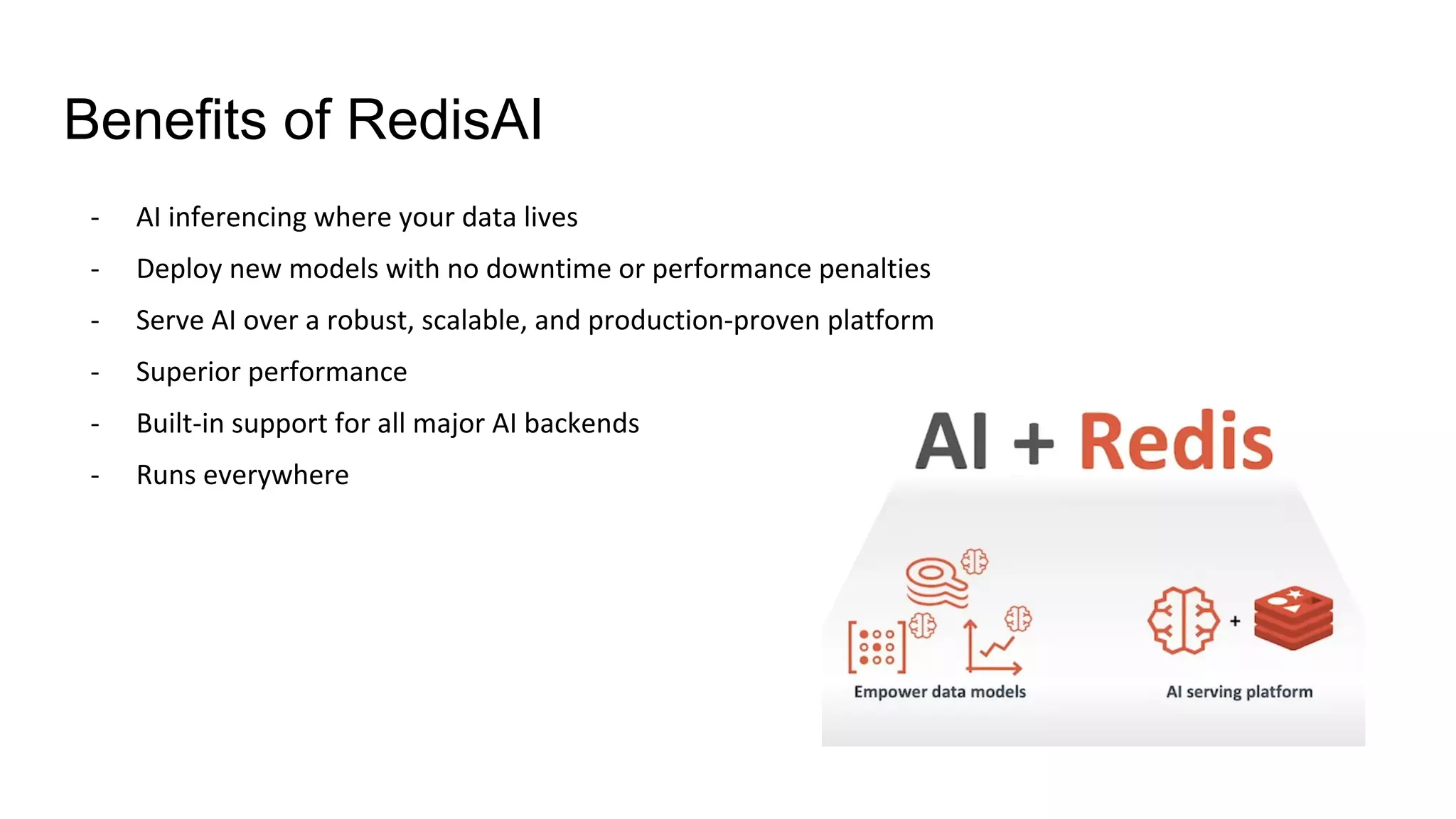 Benefits of RedisAI

- AI inferencing where your data lives
- Deploy new models with no downtime or performance penalties
- Serve AI over a robust, scalable, and production-proven platform
- Superior performance
- Built-in support for all major AI backends
- Runs everywhere

AI + Redis

+

Empower data models

AI serving platform